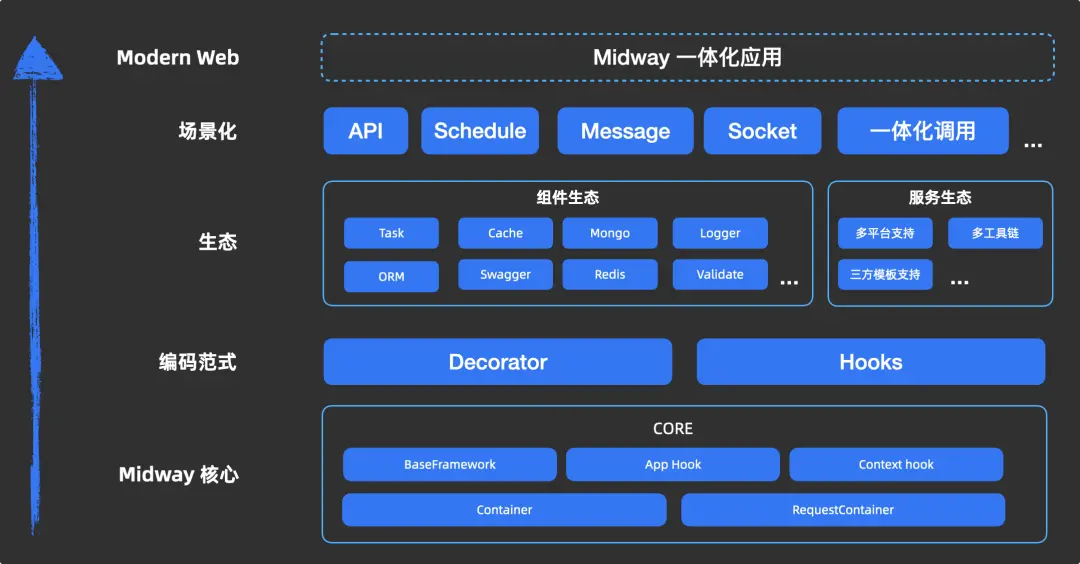 Modern Web

Midway 一体化应用

场景化

API Schedule Message Socket 一体化调用 ...

生态

组件生态

Task Cache Mongo Logger

ORM Swagger Redis Validate ...

服务生态

多平台支持 多工具链

三方模板支持 ...

编码范式

Decorator Hooks

Midway 核心

CORE

BaseFramework App Hook Context hook

Container RequestContainer